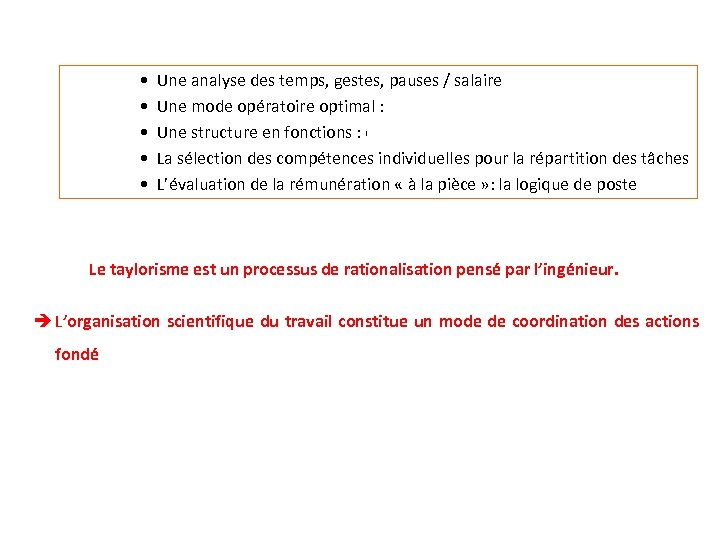 • Une analyse des temps, gestes, pauses / salaire
• Une mode opératoire optimal :
• Une structure en fonctions :
• La sélection des compétences individuelles pour la répartition des tâches
• L'évaluation de la rémunération « à la pièce » : la logique de poste

Le taylorisme est un processus de rationalisation pensé par l'ingénieur.

➔ L'organisation scientifique du travail constitue un mode de coordination des actions fondé